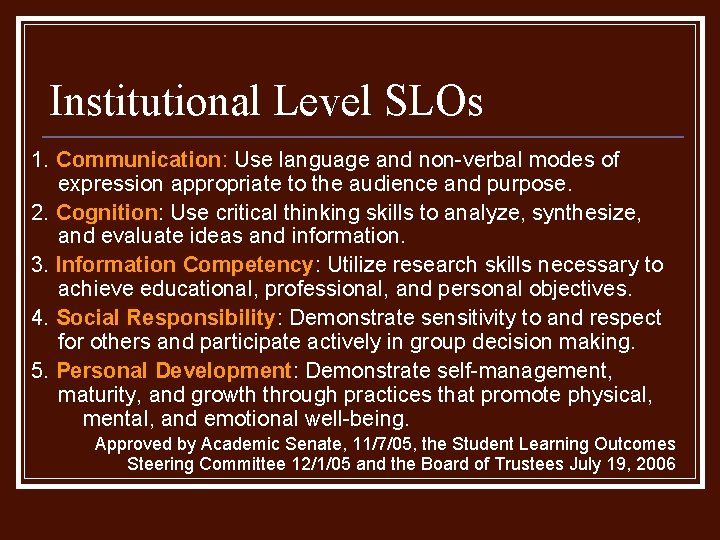 Institutional Level SLOs

1. Communication: Use language and non-verbal modes of expression appropriate to the audience and purpose.

2. Cognition: Use critical thinking skills to analyze, synthesize, and evaluate ideas and information.

3. Information Competency: Utilize research skills necessary to achieve educational, professional, and personal objectives.

4. Social Responsibility: Demonstrate sensitivity to and respect for others and participate actively in group decision making.

5. Personal Development: Demonstrate self-management, maturity, and growth through practices that promote physical, mental, and emotional well-being.

Approved by Academic Senate, 11/7/05, the Student Learning Outcomes Steering Committee 12/1/05 and the Board of Trustees July 19, 2006